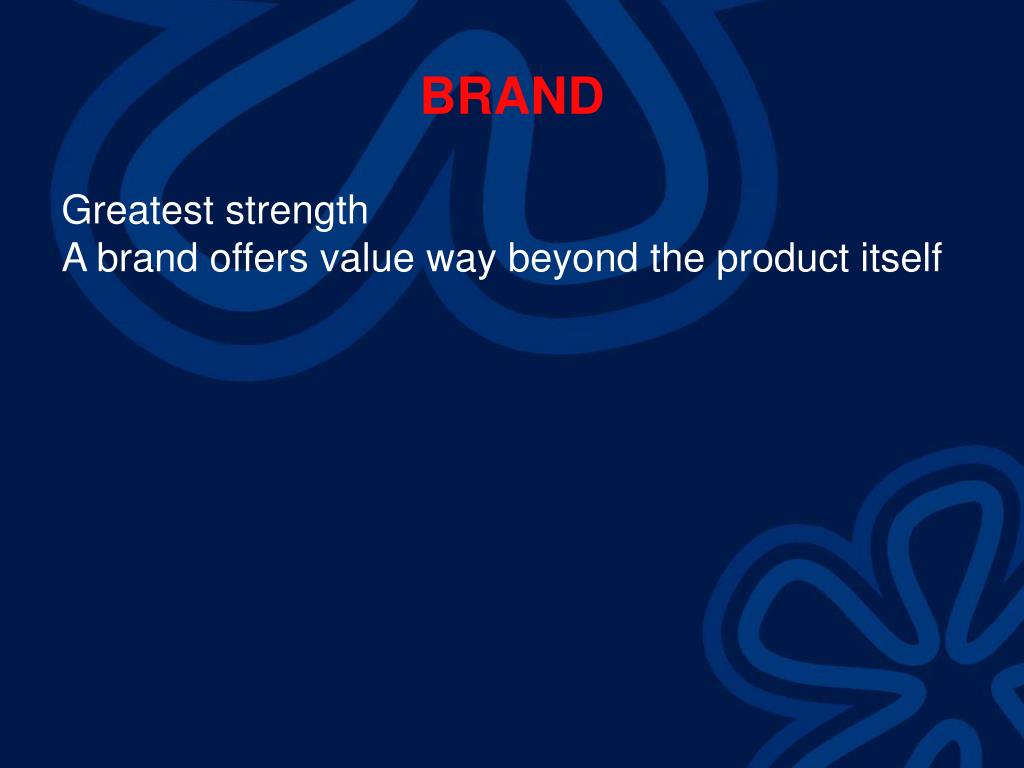 BRAND

Greatest strength
A brand offers value way beyond the product itself